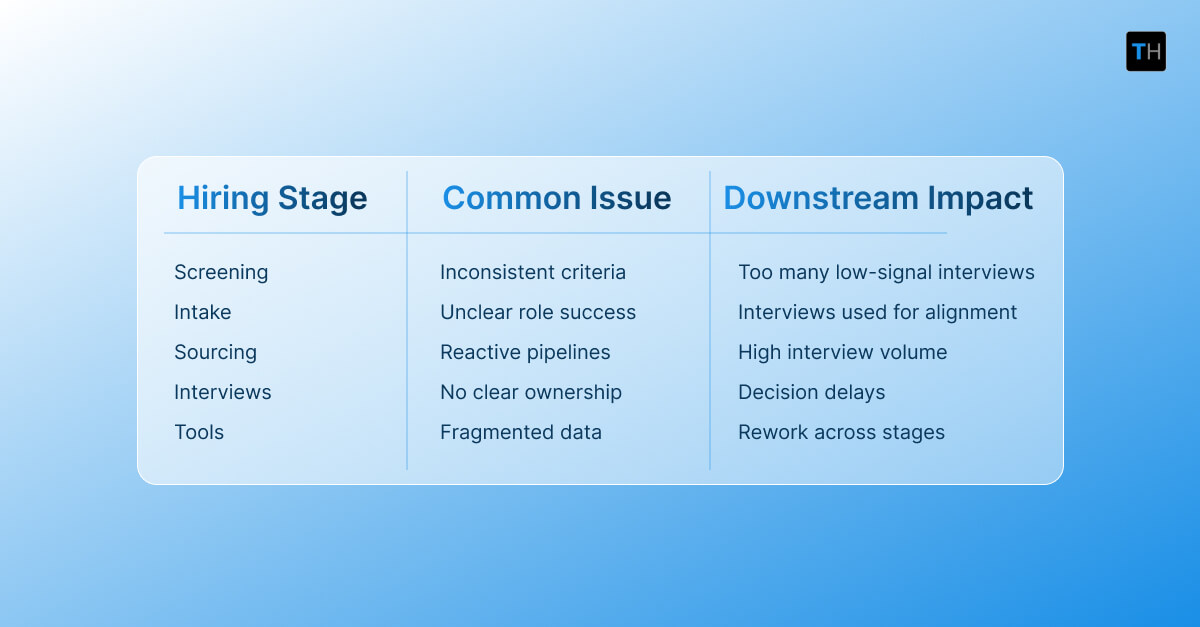 TH

| Hiring Stage | Common Issue | Downstream Impact |
|---|---|---|
| Screening | Inconsistent criteria | Too many low-signal interviews |
| Intake | Unclear role success | Interviews used for alignment |
| Sourcing | Reactive pipelines | High interview volume |
| Interviews | No clear ownership | Decision delays |
| Tools | Fragmented data | Rework across stages |